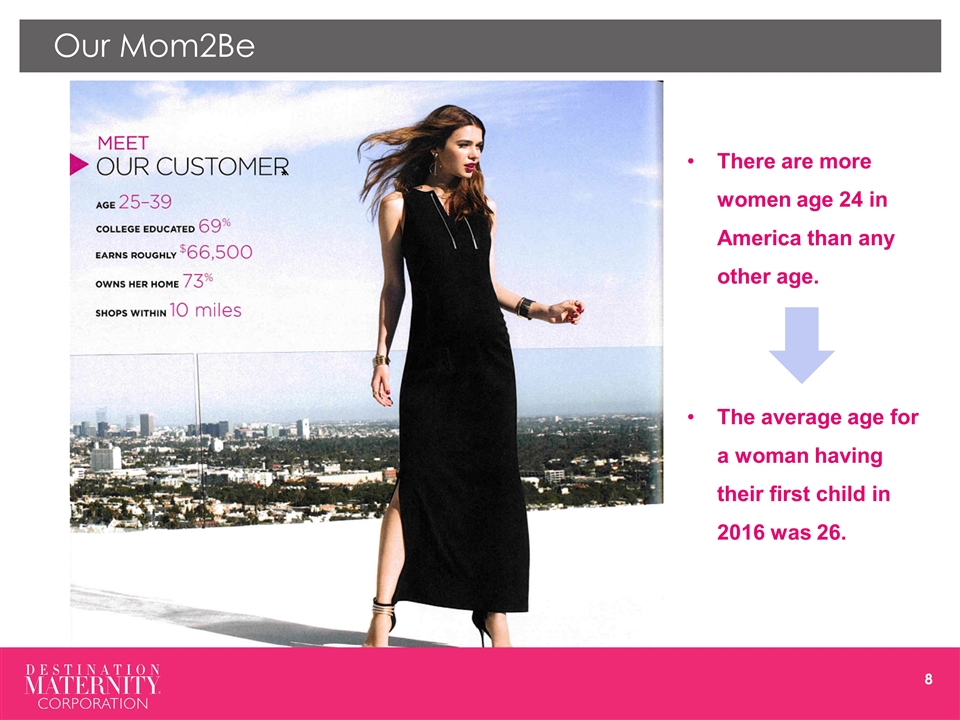 Our Mom2Be

MEET
OUR CUSTOMER

AGE 25–39
COLLEGE EDUCATED 69%
EARNS ROUGHLY $66,500
OWNS HER HOME 73%
SHOPS WITHIN 10 miles

• There are more women age 24 in America than any other age.

• The average age for a woman having their first child in 2016 was 26.

DESTINATION MATERNITY CORPORATION

8